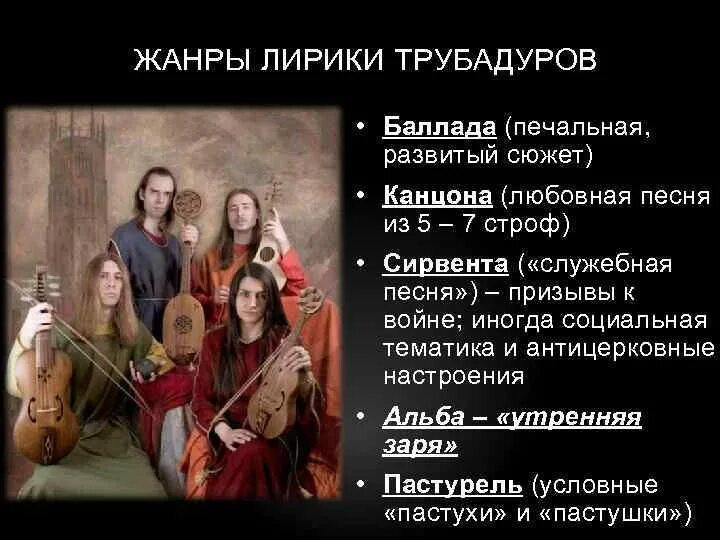 ЖАНРЫ ЛИРИКИ ТРУБАДУРОВ

• Баллада (печальная, развитый сюжет)

• Канцона (любовная песня из 5 – 7 строф)

• Сирвента («служебная песня») – призывы к войне; иногда социальная тематика и антицерковные настроения

• Альба – «утренняя заря»

• Пастурель (условные «пастухи» и «пастушки»)